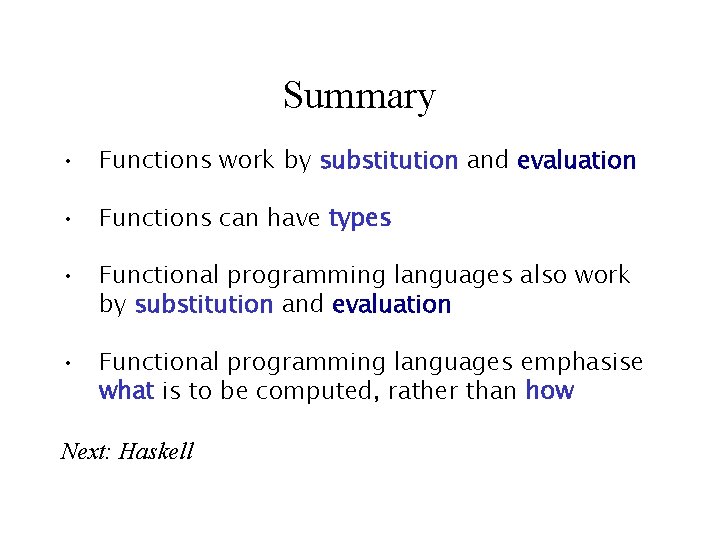 Summary

• Functions work by substitution and evaluation

• Functions can have types

• Functional programming languages also work by substitution and evaluation

• Functional programming languages emphasise what is to be computed, rather than how

Next: Haskell